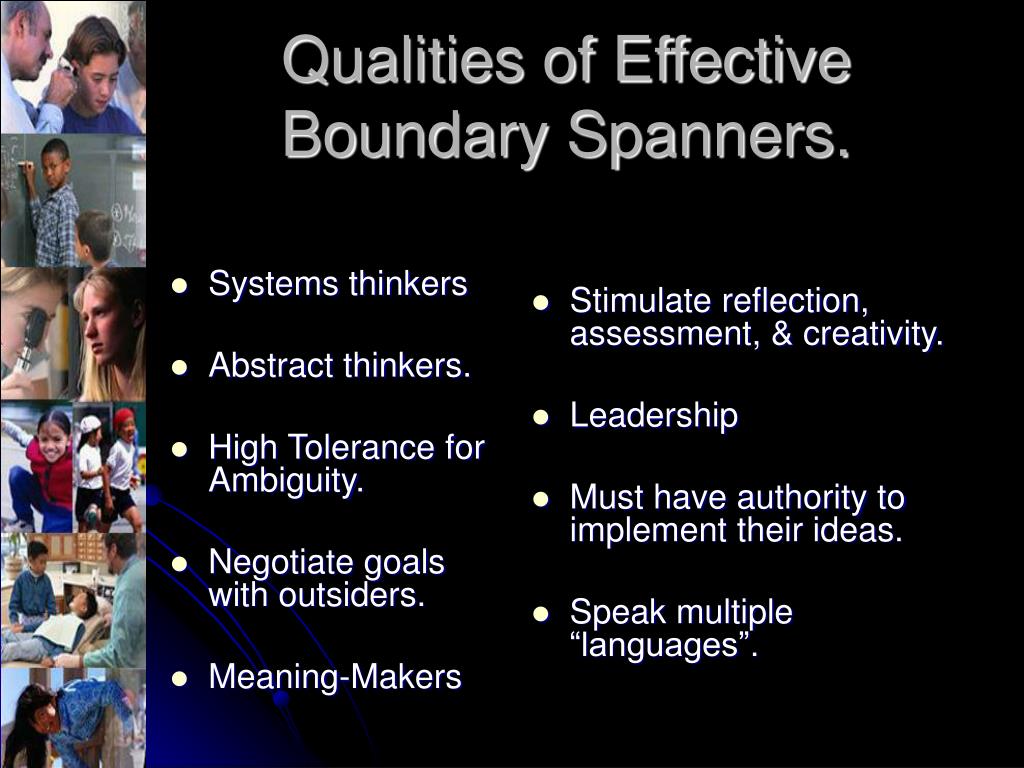 Qualities of Effective Boundary Spanners.

- Systems thinkers
- Abstract thinkers.
- High Tolerance for Ambiguity.
- Negotiate goals with outsiders.
- Meaning-Makers

- Stimulate reflection, assessment, & creativity.
- Leadership
- Must have authority to implement their ideas.
- Speak multiple “languages”.